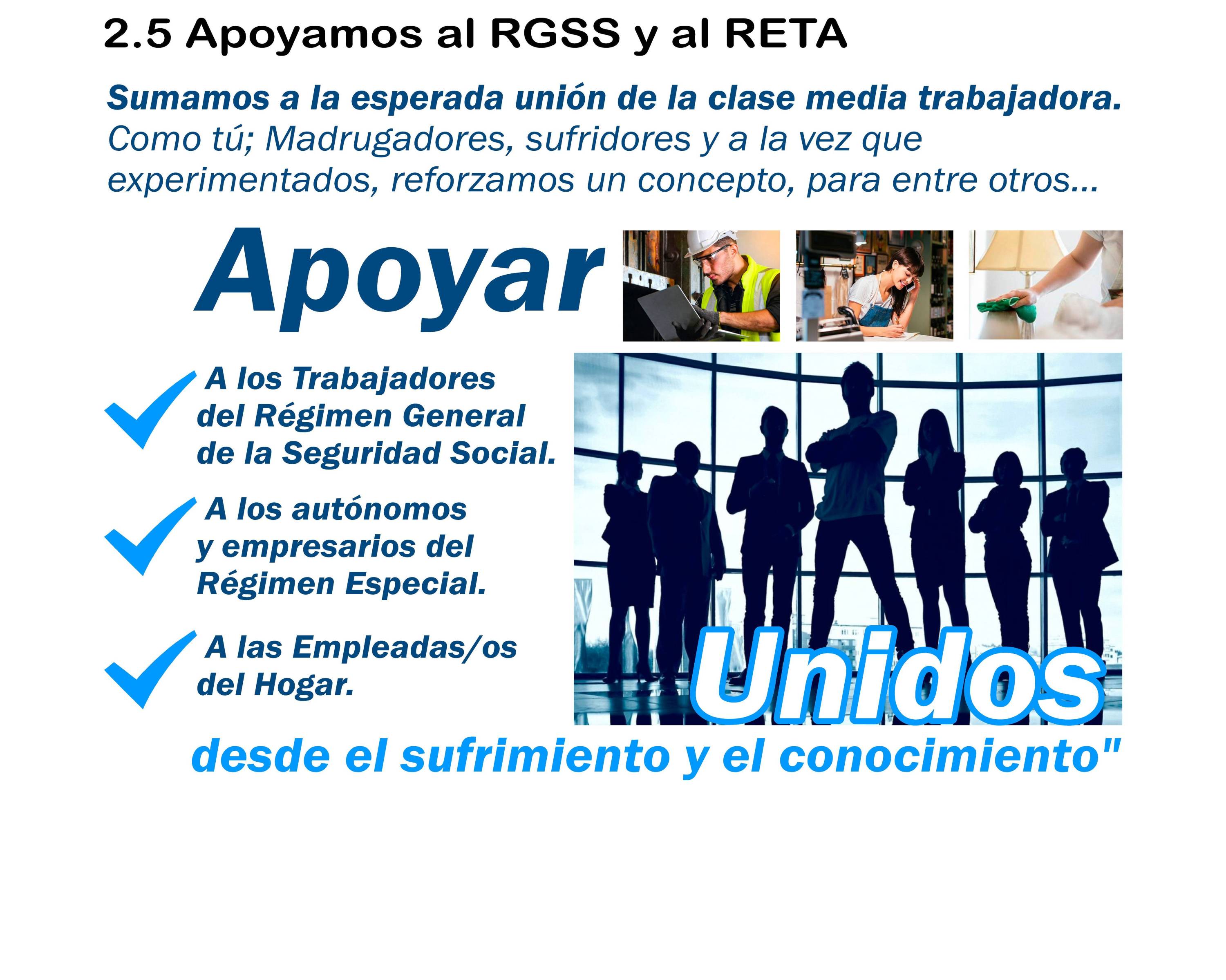 2.5 Apoyamos al RGSS y al RETA

Sumamos a la esperada unión de la clase media trabajadora. Como tú; Madrugadores, sufridores y a la vez que experimentados, reforzamos un concepto, para entre otros...

Apoyar

A los Trabajadores del Régimen General de la Seguridad Social.

A los autónomos y empresarios del Régimen Especial.

A las Empleadas/os del Hogar.

Unidos

desde el sufrimiento y el conocimiento"